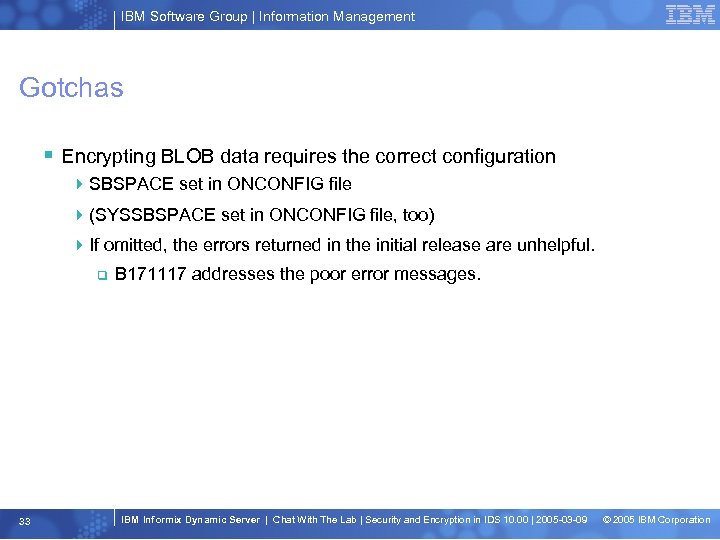 IBM Software Group | Information Management

IBM

Gotchas

Encrypting BLOB data requires the correct configuration

SBSPACE set in ONCONFIG file

(SYSSBSPACE set in ONCONFIG file, too)

If omitted, the errors returned in the initial release are unhelpful.

B171117 addresses the poor error messages.

33

IBM Informix Dynamic Server | Chat With The Lab | Security and Encryption in IDS 10.00 | 2005-03-09

© 2005 IBM Corporation